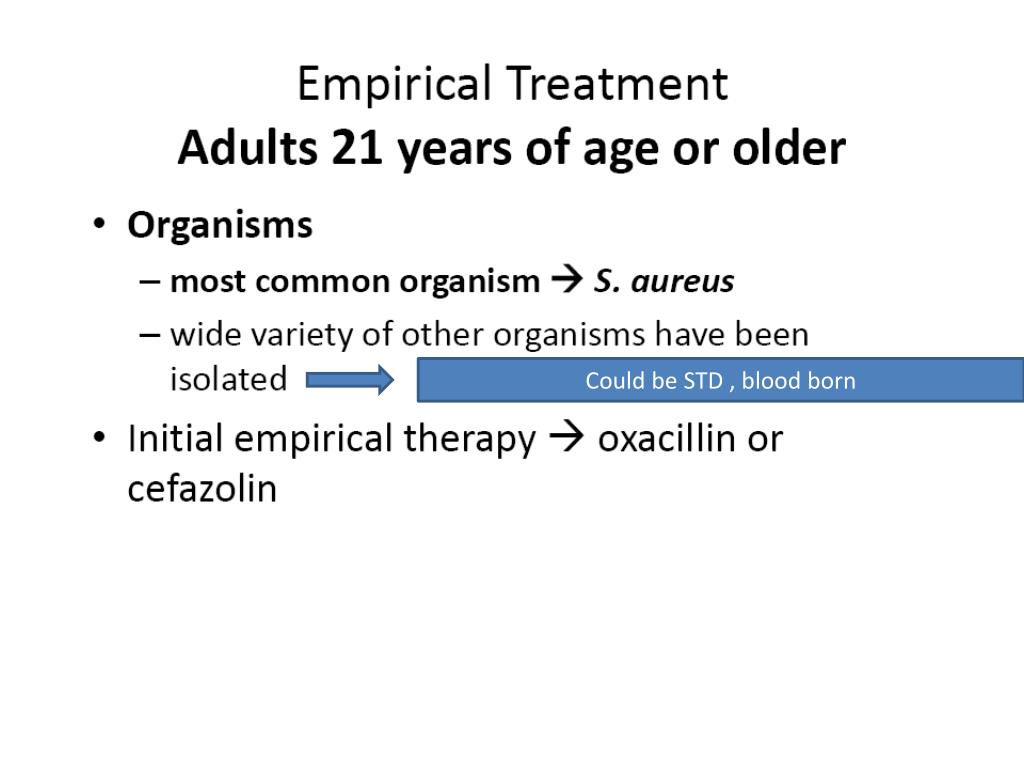 Empirical Treatment
Adults 21 years of age or older

• Organisms
– most common organism → S. aureus
– wide variety of other organisms have been isolated

Could be STD , blood born

• Initial empirical therapy → oxacillin or cefazolin